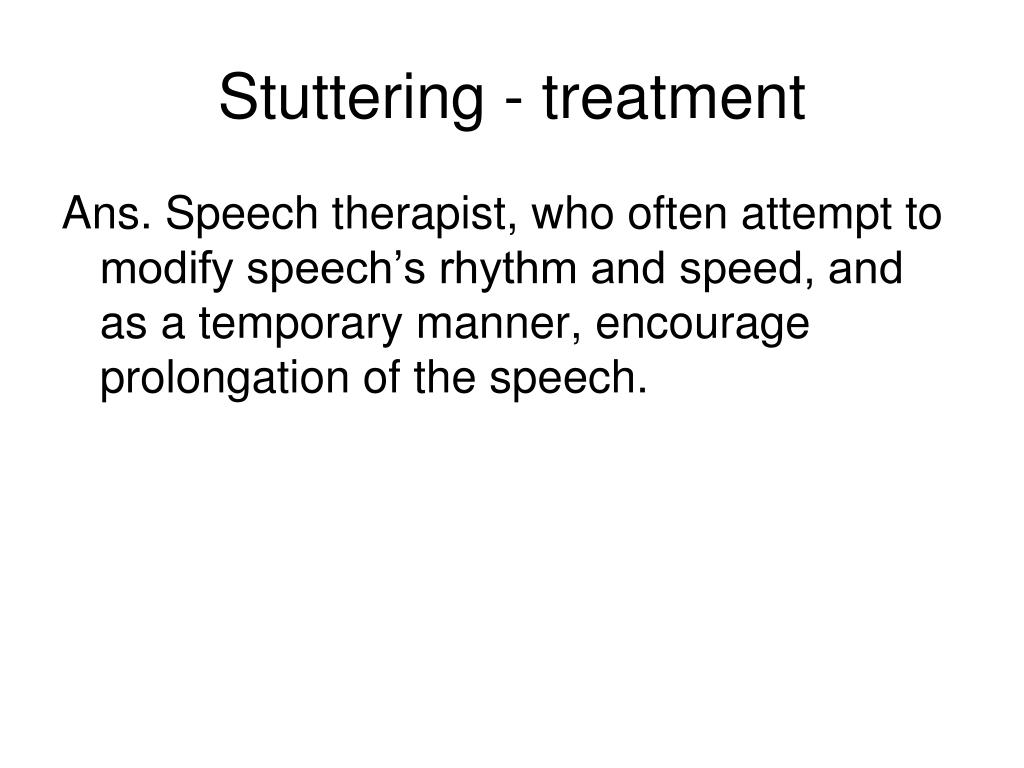 Stuttering - treatment

Ans. Speech therapist, who often attempt to modify speech’s rhythm and speed, and as a temporary manner, encourage prolongation of the speech.